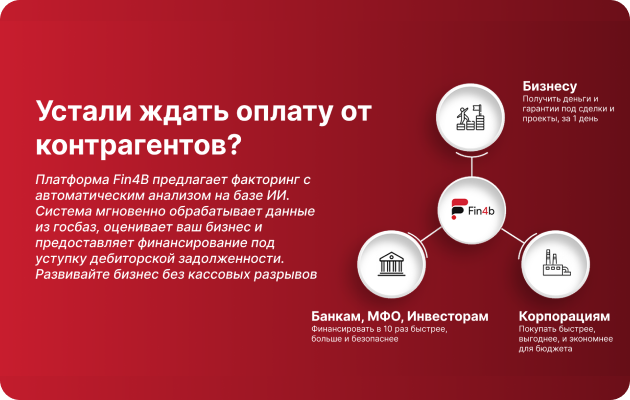 Устали ждать оплату от контрагентов?

Платформа Fin4B предлагает факторинг с автоматическим анализом на базе ИИ. Система мгновенно обрабатывает данные из госбаз, оценивает ваш бизнес и предоставляет финансирование под уступку дебиторской задолженности. Развивайте бизнес без кассовых разрывов

Бизнесу
Получить деньги и гарантии под сделки и проекты, за 1 день

Fin4b

Банкам, МФО, Инвесторам
Финансировать в 10 раз быстрее, больше и безопаснее

Корпорациям
Покупать быстрее, выгоднее, и экономнее для бюджета